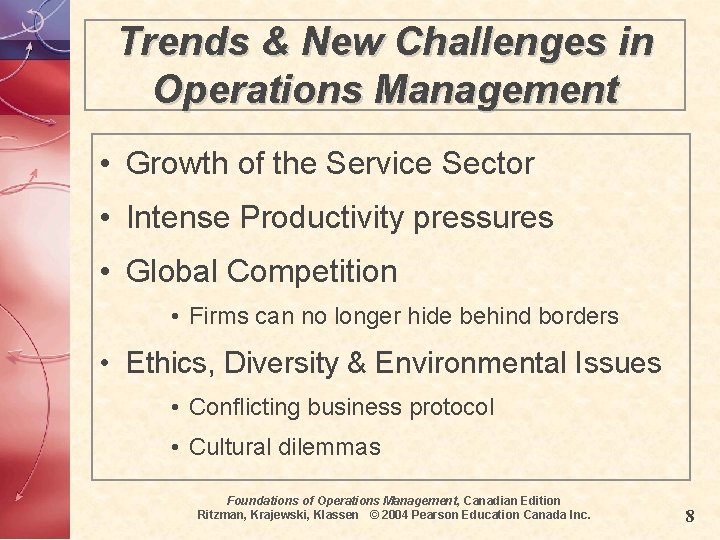 Trends & New Challenges in Operations Management

• Growth of the Service Sector
• Intense Productivity pressures
• Global Competition
• Firms can no longer hide behind borders
• Ethics, Diversity & Environmental Issues
• Conflicting business protocol
• Cultural dilemmas

Foundations of Operations Management, Canadian Edition
Ritzman, Krajewski, Klassen © 2004 Pearson Education Canada Inc.

8